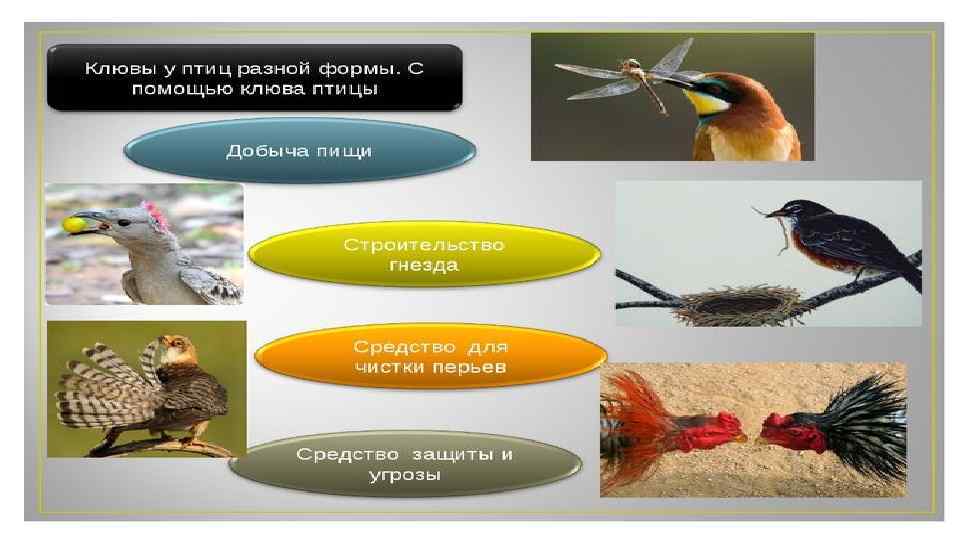 Клювы у птиц разной формы. С помощью клюва птицы

Добыча пищи

Строительство гнезда

Средство для чистки перьев

Средство защиты и угрозы